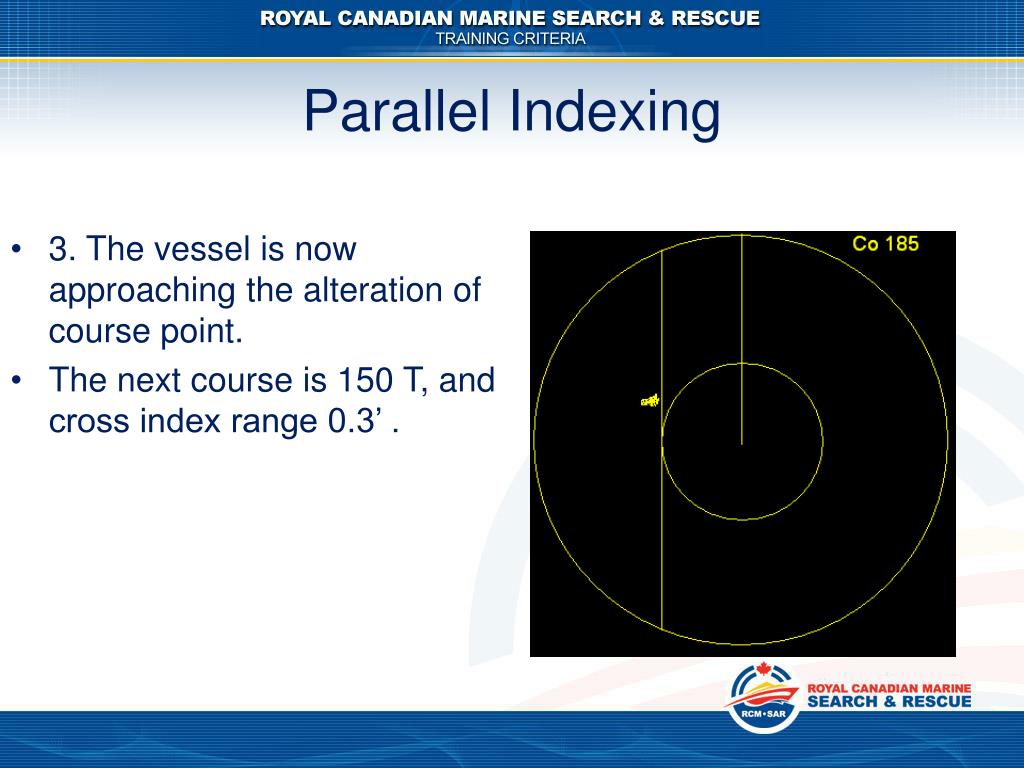 ROYAL CANADIAN MARINE SEARCH & RESCUE
TRAINING CRITERIA

Parallel Indexing

• 3. The vessel is now approaching the alteration of course point.
• The next course is 150 T, and cross index range 0.3’ .

Co 185

RCM•SAR
ROYAL CANADIAN MARINE
SEARCH & RESCUE